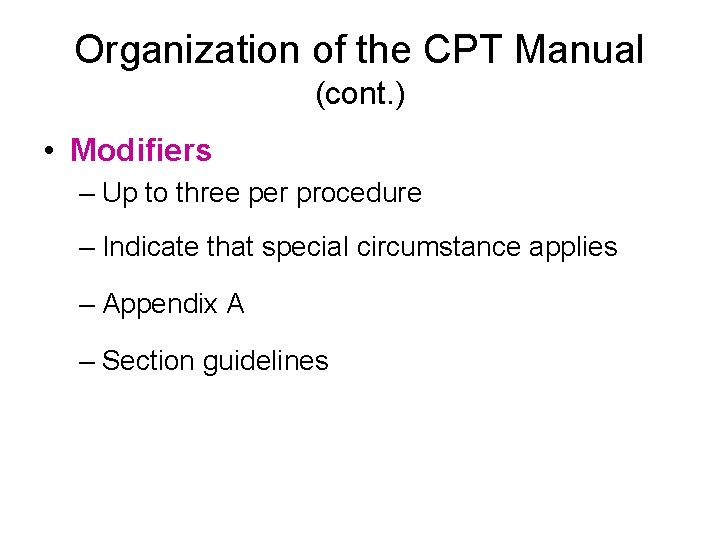 Organization of the CPT Manual
(cont.)

• Modifiers
– Up to three per procedure
– Indicate that special circumstance applies
– Appendix A
– Section guidelines